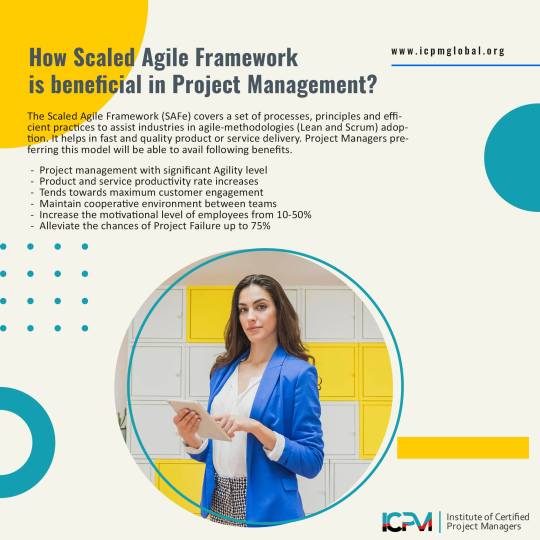 How Scaled Agile Framework is beneficial in Project Management?

www.icpmglobal.org

The Scaled Agile Framework (SAFe) covers a set of processes, principles and efficient practices to assist industries in agile-methodologies (Lean and Scrum) adoption. It helps in fast and quality product or service delivery. Project Managers preferring this model will be able to avail following benefits.

- Project management with significant Agility level
- Product and service productivity rate increases
- Tends towards maximum customer engagement
- Maintain cooperative environment between teams
- Increase the motivational level of employees from 10-50%
- Alleviate the chances of Project Failure up to 75%

ICPM Institute of Certified Project Managers